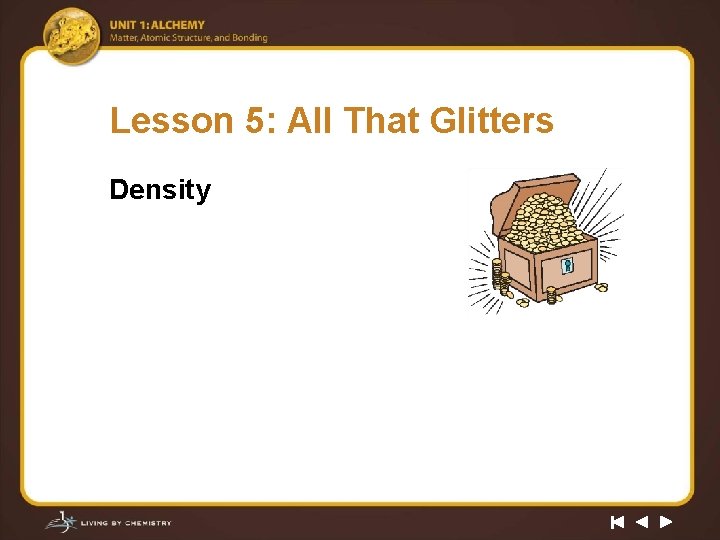 UNIT 1: ALCHEMY
Matter, Atomic Structure, and Bonding

Lesson 5: All That Glitters

Density

LIVING BY CHEMISTRY